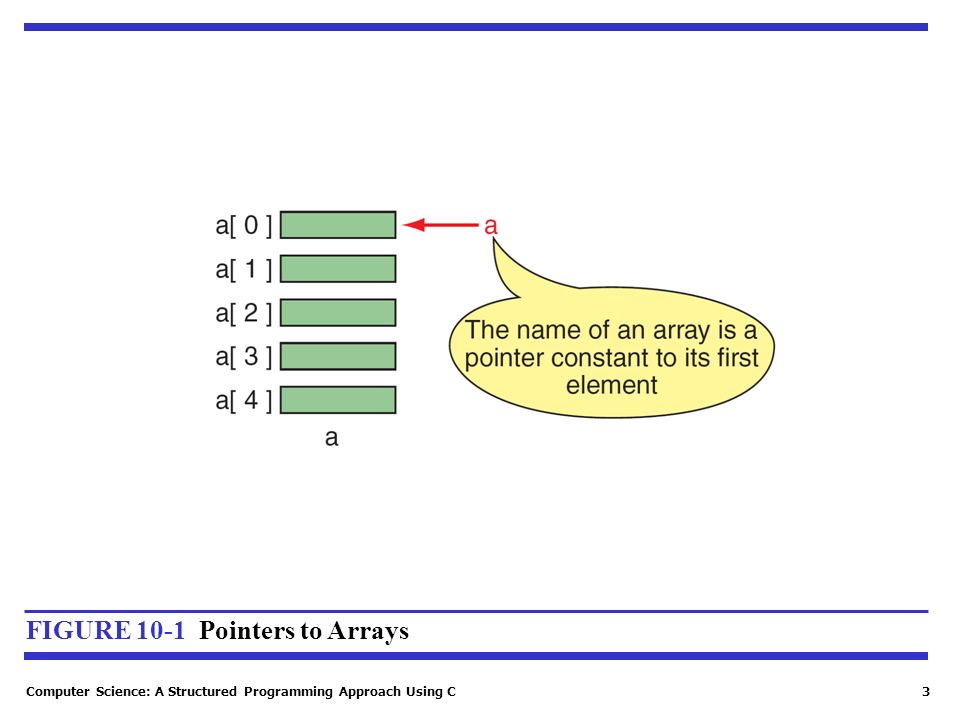 a[ 0 ]
a[ 1 ]
a[ 2 ]
a[ 3 ]
a[ 4 ]
a

a

The name of an array is a pointer constant to its first element

FIGURE 10-1 Pointers to Arrays

Computer Science: A Structured Programming Approach Using C

3